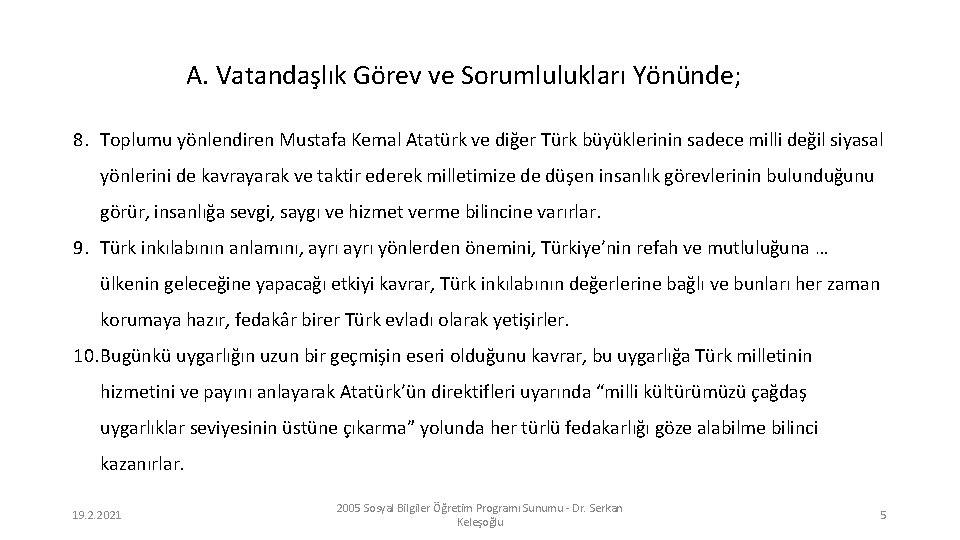 A. Vatandaşlık Görev ve Sorumlulukları Yönünde;

8. Toplumu yönlendiren Mustafa Kemal Atatürk ve diğer Türk büyüklerinin sadece milli değil siyasal yönlerini de kavrayarak ve taktir ederek milletimize de düşen insanlık görevlerinin bulunduğunu görür, insanlığa sevgi, saygı ve hizmet verme bilincine varırlar.

9. Türk inkılabının anlamını, ayrı ayrı yönlerden önemini, Türkiye'nin refah ve mutluluğuna … ülkenin geleceğine yapacağı etkiyi kavrar, Türk inkılabının değerlerine bağlı ve bunları her zaman korumaya hazır, fedakâr birer Türk evladı olarak yetişirler.

10. Bugünkü uygarlığın uzun bir geçmişin eseri olduğunu kavrar, bu uygarlığa Türk milletinin hizmetini ve payını anlayarak Atatürk'ün direktifleri uyarında "milli kültürümüzü çağdaş uygarlıklar seviyesinin üstüne çıkarma" yolunda her türlü fedakarlığı göze alabilme bilinci kazanırlar.

19.2.2021

2005 Sosyal Bilgiler Öğretim Programı Sunumu - Dr. Serkan Keleşoğlu

5